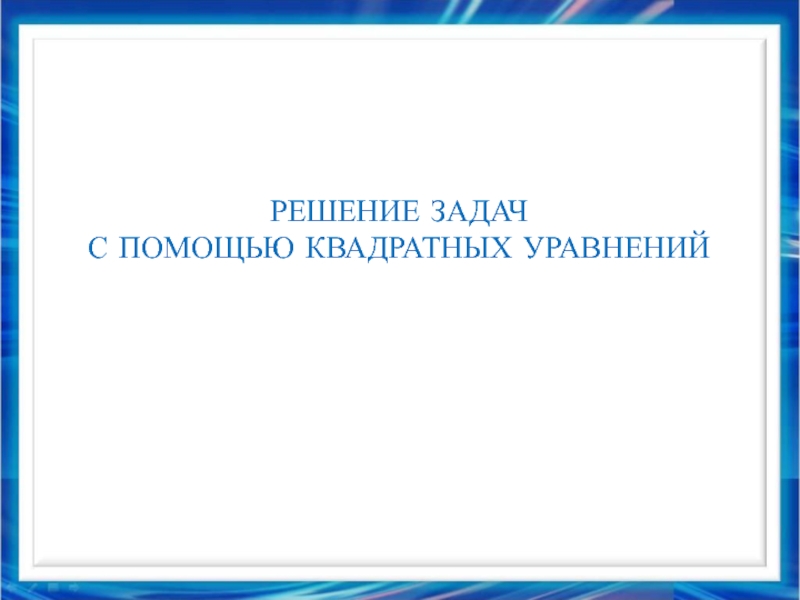 РЕШЕНИЕ ЗАДАЧ
С ПОМОЩЬЮ КВАДРАТНЫХ УРАВНЕНИЙ